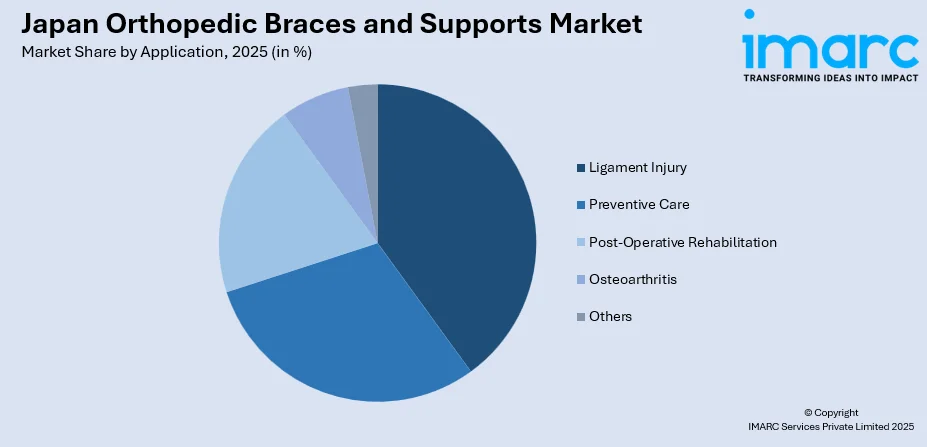 Japan Orthopedic Braces and Supports Market
Market Share by Application, 2025 (in %)

imarc
TRANSFORMING IDEAS INTO IMPACT

Ligament Injury
Preventive Care
Post-Operative Rehabilitation
Osteoarthritis
Others

© Copyright
IMARC Services Private Limited 2025